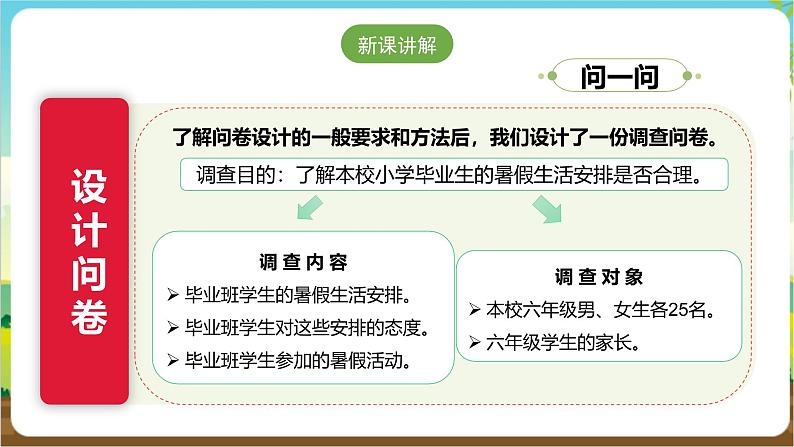 新课讲解

问一问

设计问卷

了解问卷设计的一般要求和方法后，我们设计了一份调查问卷。

调查目的：了解本校小学毕业生的暑假生活安排是否合理。

调查内容

➢ 毕业班学生的暑假生活安排。

➢ 毕业班学生对这些安排的态度。

➢ 毕业班学生参加的暑假活动。

调查对象

➢ 本校六年级男、女生各25名。

➢ 六年级学生的家长。